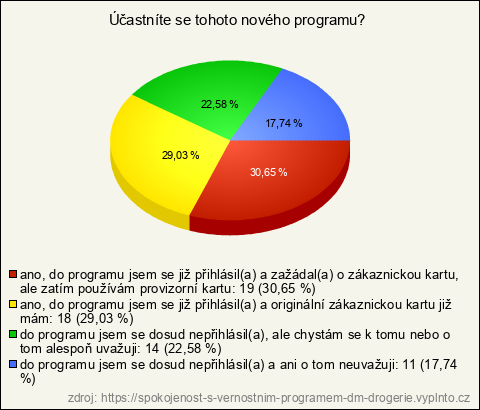 Účastníte se tohoto nového programu?

22,58 %

17,74 %

29,03 %

30,65 %

ano, do programu jsem se již přihlásil(a) a zažádal(a) o zákaznickou kartu, ale zatím používám provizorní kartu: 19 (30,65 %)

ano, do programu jsem se již přihlásil(a) a originální zákaznickou kartu již mám: 18 (29,03 %)

do programu jsem se dosud nepřihlásil(a), ale chystám se k tomu nebo o tom alespoň uvažuji: 14 (22,58 %)

do programu jsem se dosud nepřihlásil(a) a ani o tom neuvažuji: 11 (17,74 %)

zdroj: https://spokojenost-s-vernostnim-programem-dm-drogerie.vyplnto.cz